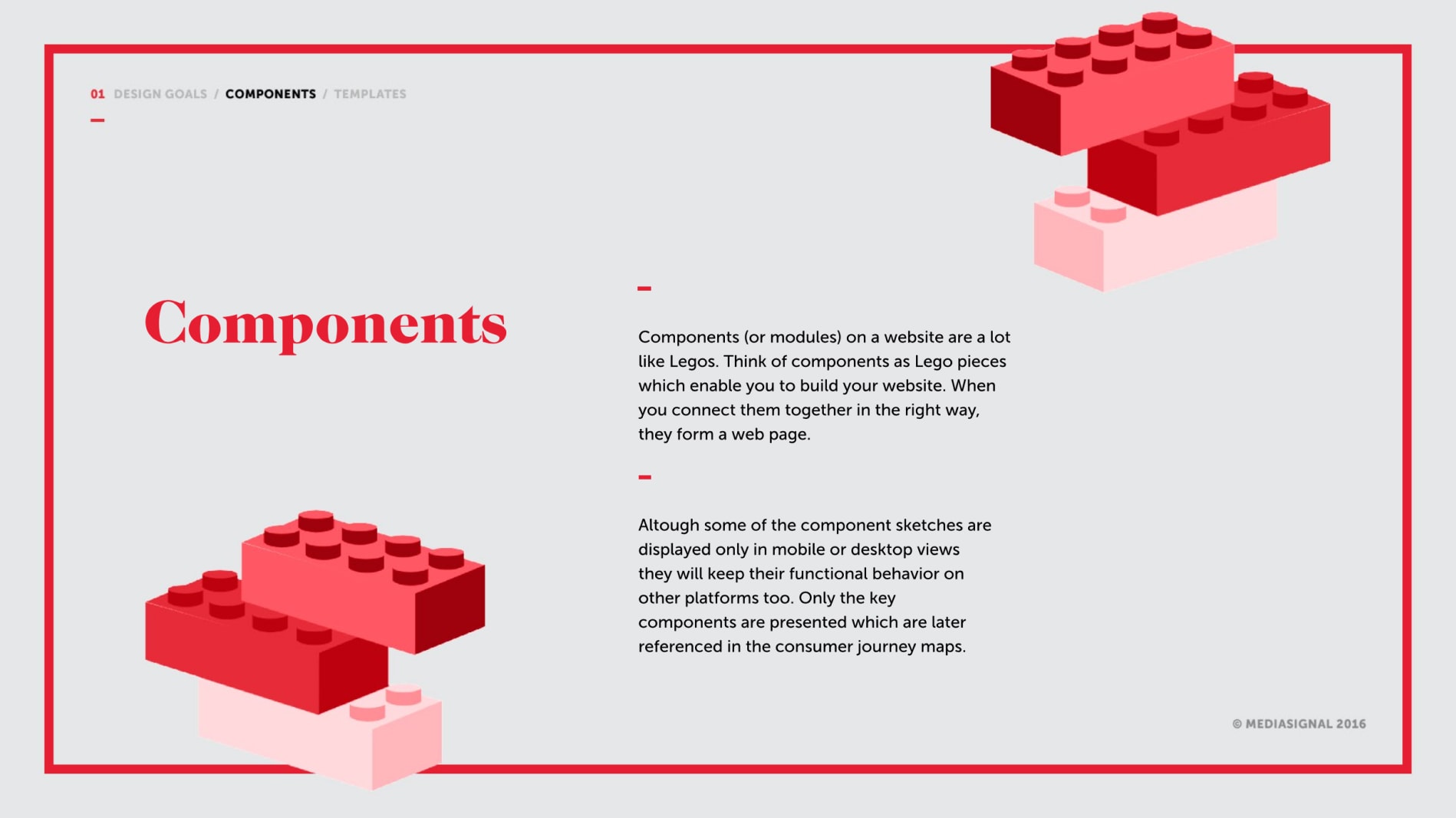 01 DESIGN GOALS / COMPONENTS / TEMPLATES

Components

Components (or modules) on a website are a lot like Legos. Think of components as Lego pieces which enable you to build your website. When you connect them together in the right way, they form a web page.

Altough some of the component sketches are displayed only in mobile or desktop views they will keep their functional behavior on other platforms too. Only the key components are presented which are later referenced in the consumer journey maps.

© MEDIASIGNAL 2016